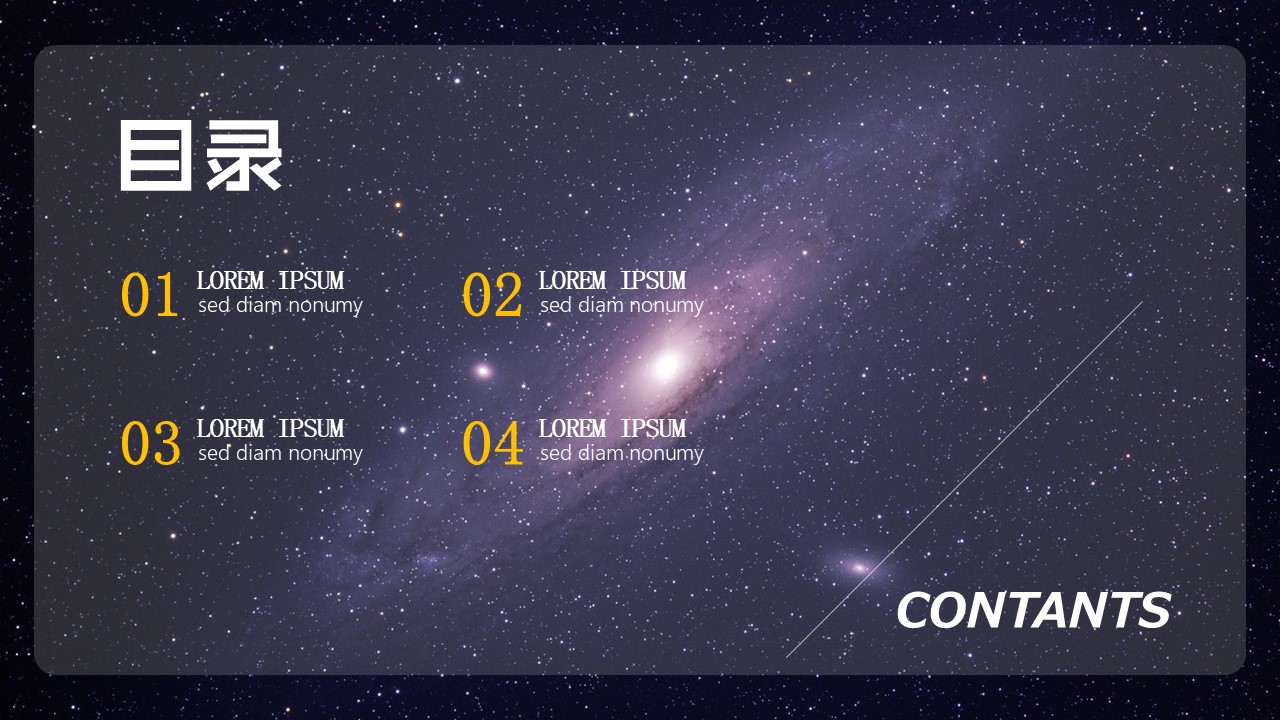 目录

01 LOREM IPSUM
sed diam nonumy

02 LOREM IPSUM
sed diam nonumy

03 LOREM IPSUM
sed diam nonumy

04 LOREM IPSUM
sed diam nonumy

CONTANTS